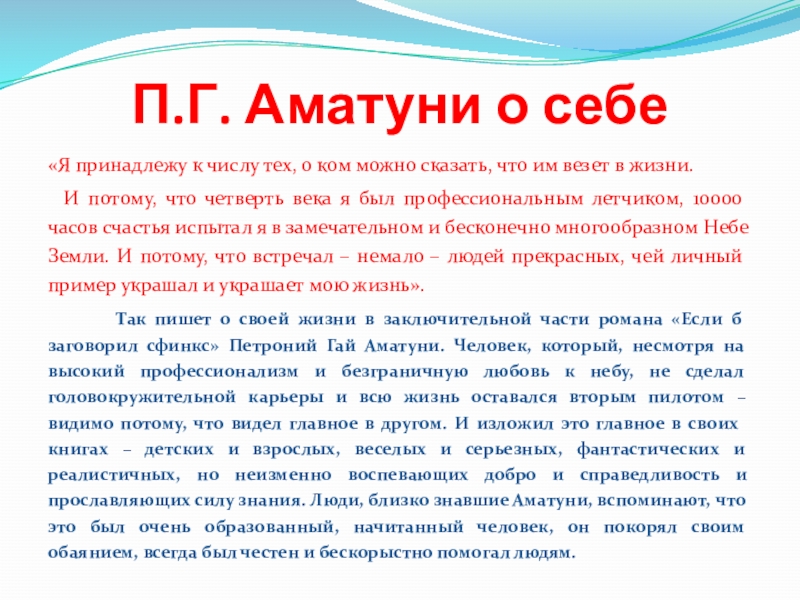 П.Г. Аматуни о себе

«Я принадлежу к числу тех, о ком можно сказать, что им везет в жизни.

И потому, что четверть века я был профессиональным летчиком, 10000 часов счастья испытал я в замечательном и бесконечно многообразном Небе Земли. И потому, что встречал – немало – людей прекрасных, чей личный пример украшал и украшает мою жизнь».

Так пишет о своей жизни в заключительной части романа «Если б заговорил сфинкс» Петроний Гай Аматуни. Человек, который, несмотря на высокий профессионализм и безграничную любовь к небу, не сделал головокружительной карьеры и всю жизнь оставался вторым пилотом – видимо потому, что видел главное в другом. И изложил это главное в своих книгах – детских и взрослых, веселых и серьезных, фантастических и реалистичных, но неизменно воспевающих добро и справедливость и прославляющих силу знания. Люди, близко знавшие Аматуни, вспоминают, что это был очень образованный, начитанный человек, он покорял своим обаянием, всегда был честен и бескорыстно помогал людям.